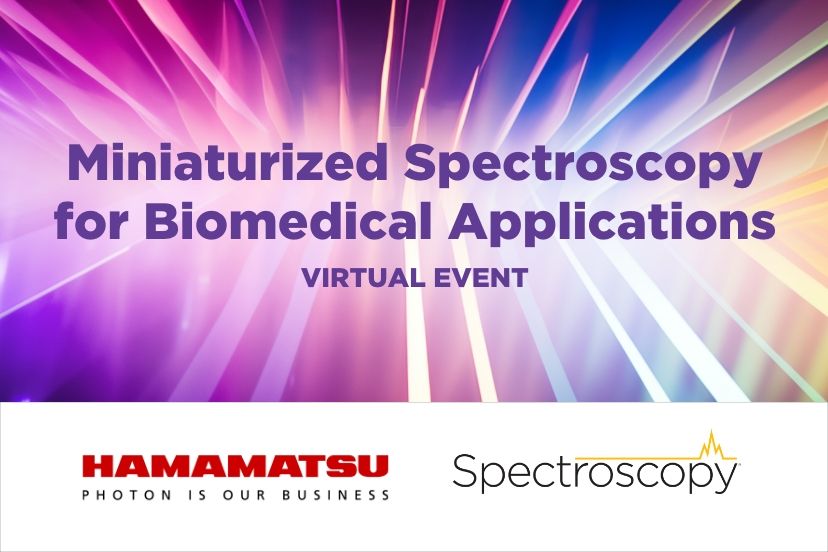 Miniaturized Spectroscopy for Biomedical Applications

VIRTUAL EVENT

HAMAMATSU
PHOTON IS OUR BUSINESS

Spectroscopy